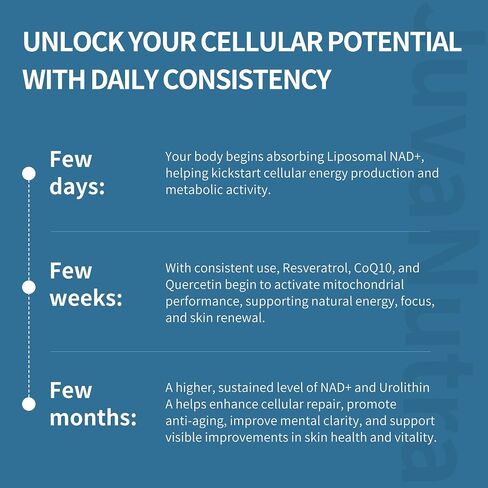 UNLOCK YOUR CELLULAR POTENTIAL WITH DAILY CONSISTENCY

Few days:

Your body begins absorbing Liposomal NAD+, helping kickstart cellular energy production and metabolic activity.

Few weeks:

With consistent use, Resveratrol, CoQ10, and Quercetin begin to activate mitochondrial performance, supporting natural energy, focus, and skin renewal.

Few months:

A higher, sustained level of NAD+ and Urolithin A helps enhance cellular repair, promote anti-aging, improve mental clarity, and support visible improvements in skin health and vitality.

JuvaNutra